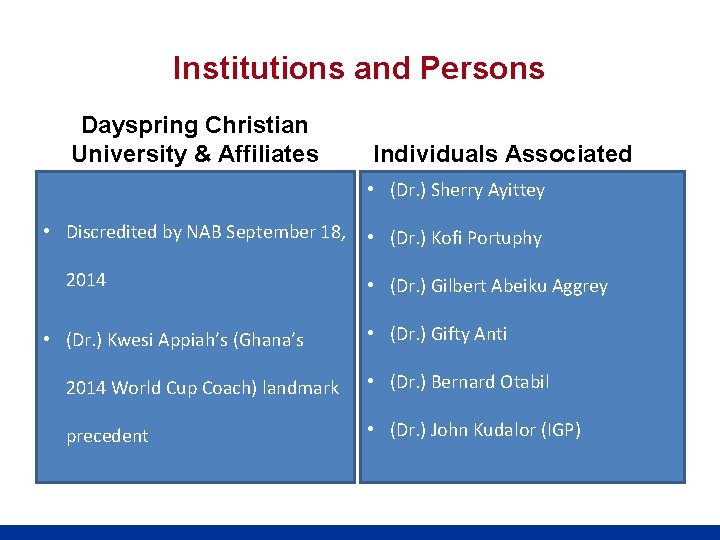 Institutions and Persons

Dayspring Christian University & Affiliates

• Discredited by NAB September 18, 2014

• (Dr.) Kwesi Appiah's (Ghana's 2014 World Cup Coach) landmark precedent

Individuals Associated

• (Dr.) Sherry Ayittey

• (Dr.) Kofi Portuphy

• (Dr.) Gilbert Abeiku Aggrey

• (Dr.) Gifty Anti

• (Dr.) Bernard Otabil

• (Dr.) John Kudalor (IGP)